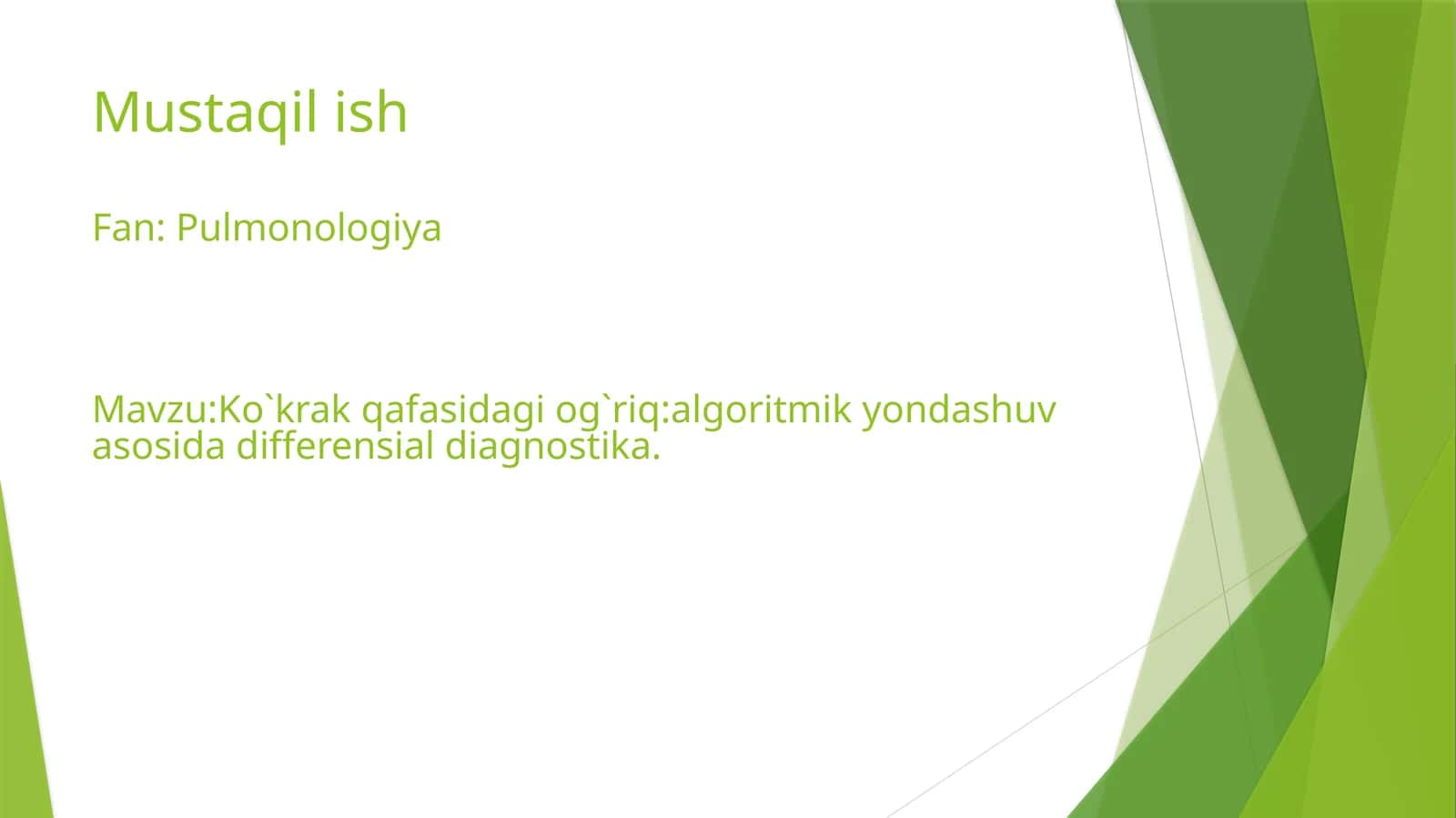 Mustaqil ish

Fan: Pulmonologiya

Mavzu:Ko`krak qafasidagi og`riq:algoritmik yondashuv asosida differensial diagnostika.